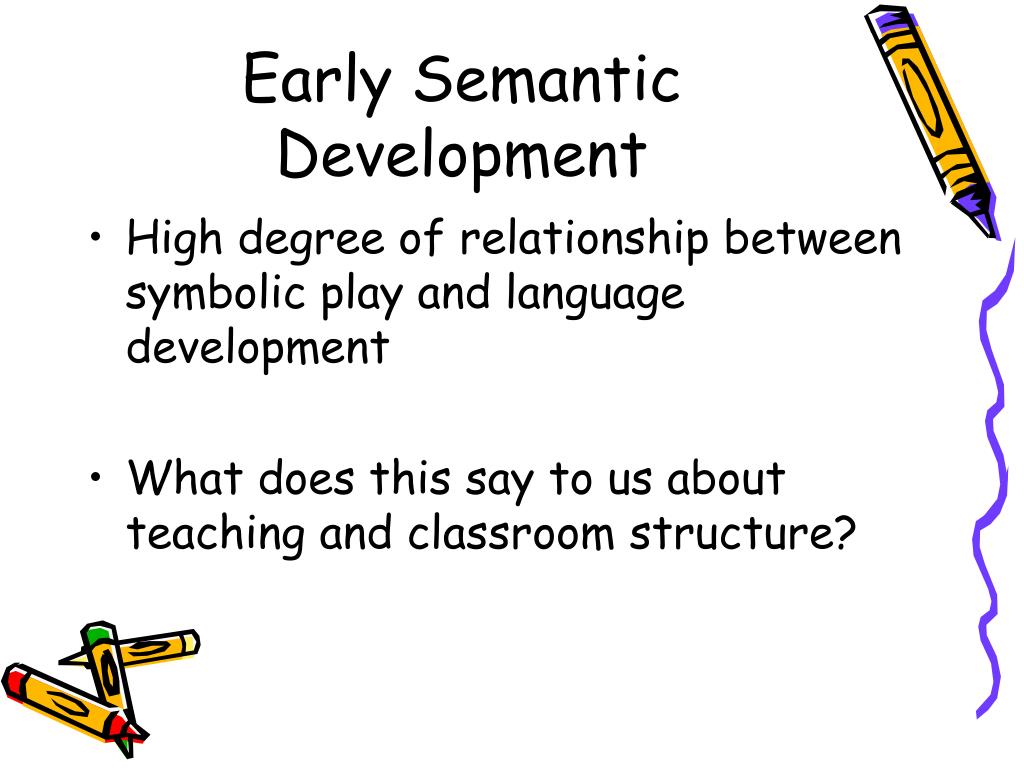 Early Semantic Development

• High degree of relationship between symbolic play and language development

• What does this say to us about teaching and classroom structure?